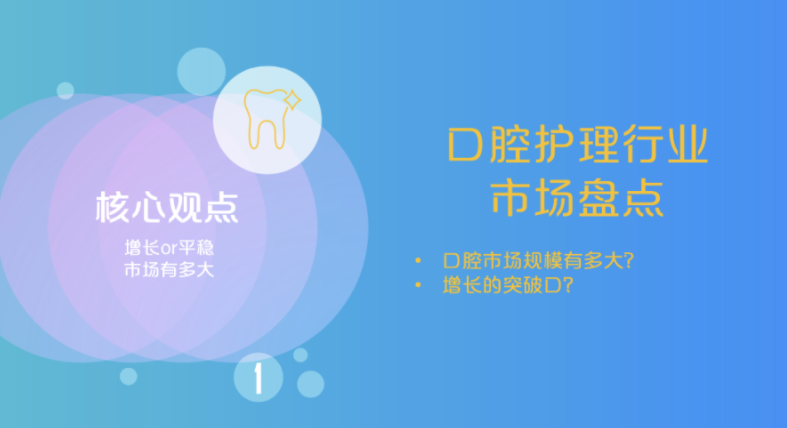 核心观点

增长or平稳
市场有多大

1

口腔护理行业
市场盘点

• 口腔市场规模有多大?
• 增长的突破口?